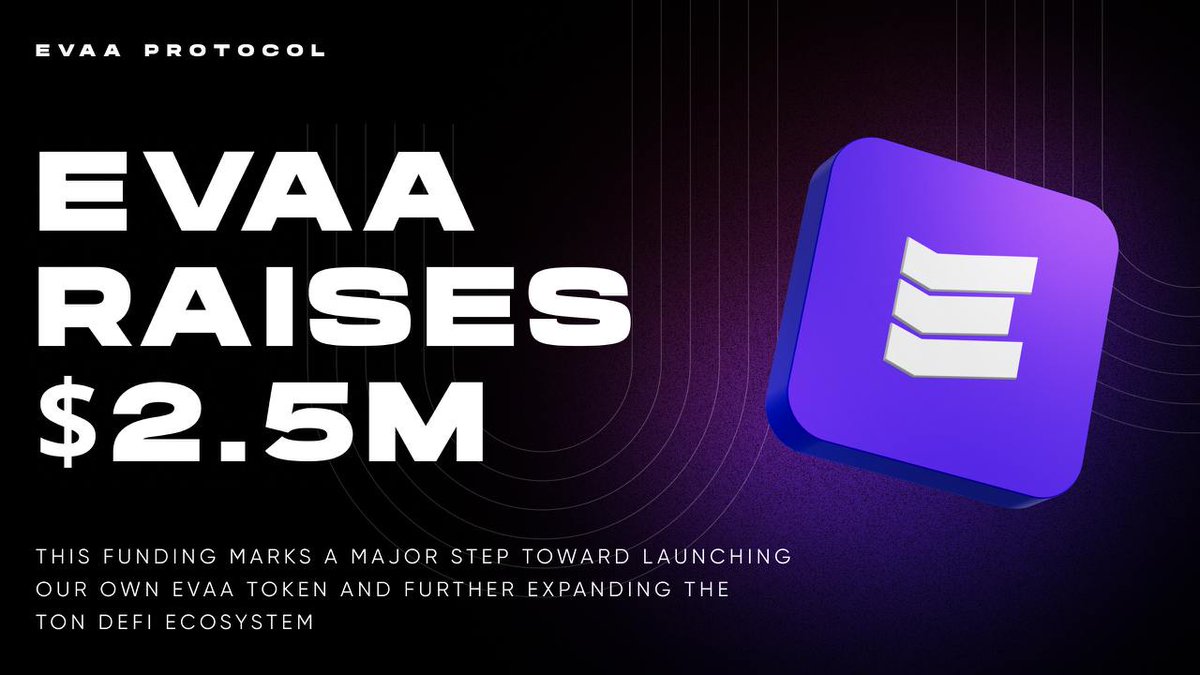 EVAA PROTOCOL

EVAA RAISES $2.5M

THIS FUNDING MARKS A MAJOR STEP TOWARD LAUNCHING OUR OWN EVAA TOKEN AND FURTHER EXPANDING THE TON DEFI ECOSYSTEM